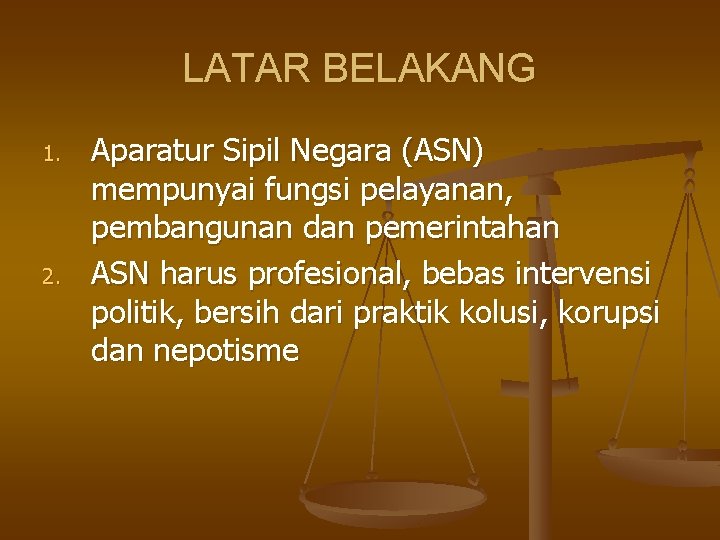 LATAR BELAKANG

1. Aparatur Sipil Negara (ASN) mempunyai fungsi pelayanan, pembangunan dan pemerintahan
2. ASN harus profesional, bebas intervensi politik, bersih dari praktik kolusi, korupsi dan nepotisme